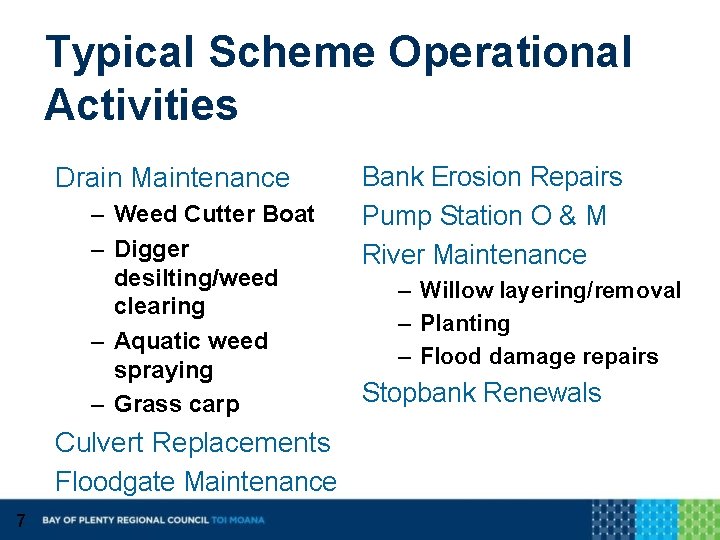 Typical Scheme Operational Activities

Drain Maintenance
– Weed Cutter Boat
– Digger desilting/weed clearing
– Aquatic weed spraying
– Grass carp

Culvert Replacements
Floodgate Maintenance

Bank Erosion Repairs
Pump Station O & M
River Maintenance
– Willow layering/removal
– Planting
– Flood damage repairs

Stopbank Renewals

7 BAY OF PLENTY REGIONAL COUNCIL TOI MOANA